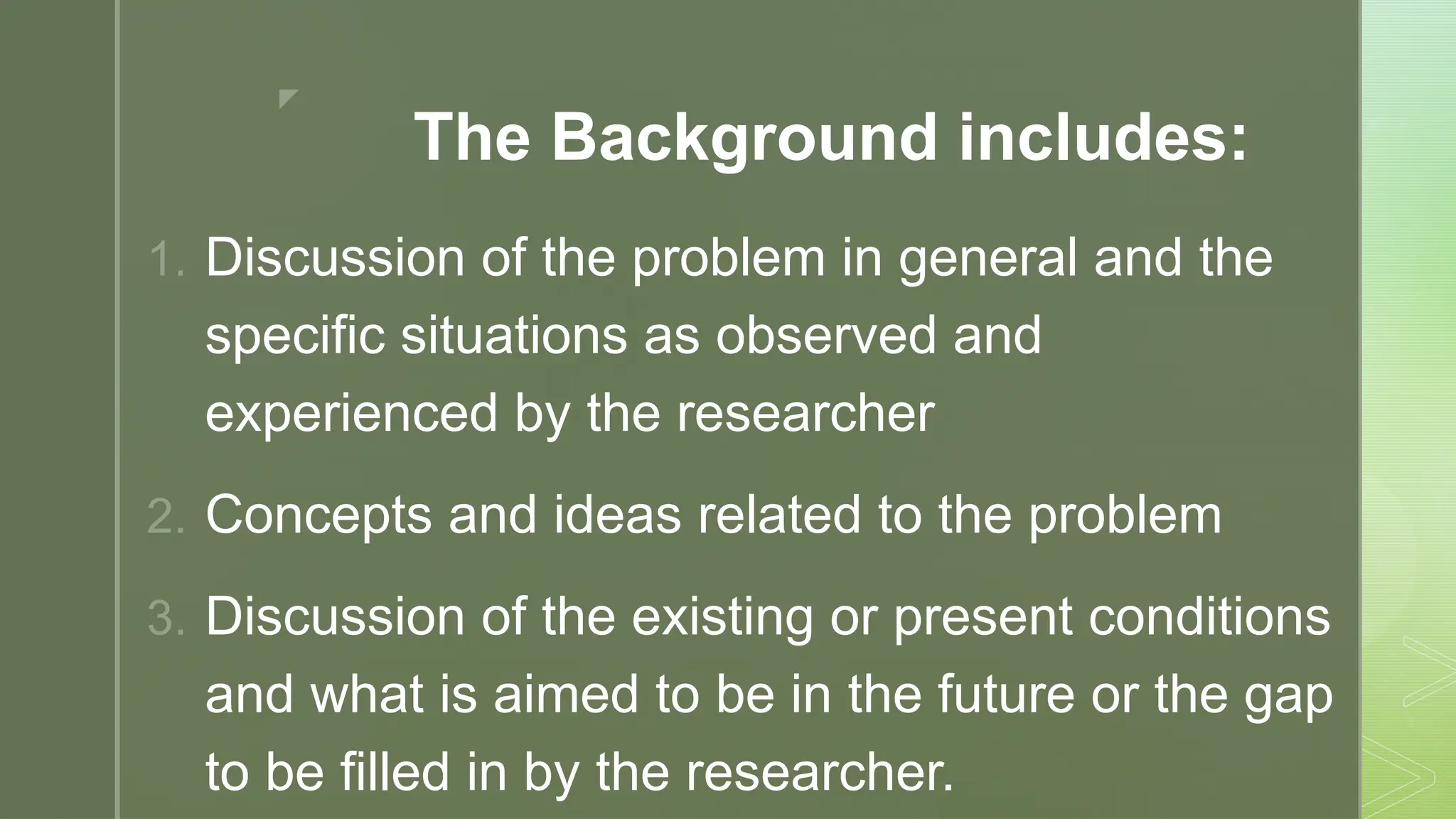 The Background includes:

1. Discussion of the problem in general and the specific situations as observed and experienced by the researcher

2. Concepts and ideas related to the problem

3. Discussion of the existing or present conditions and what is aimed to be in the future or the gap to be filled in by the researcher.